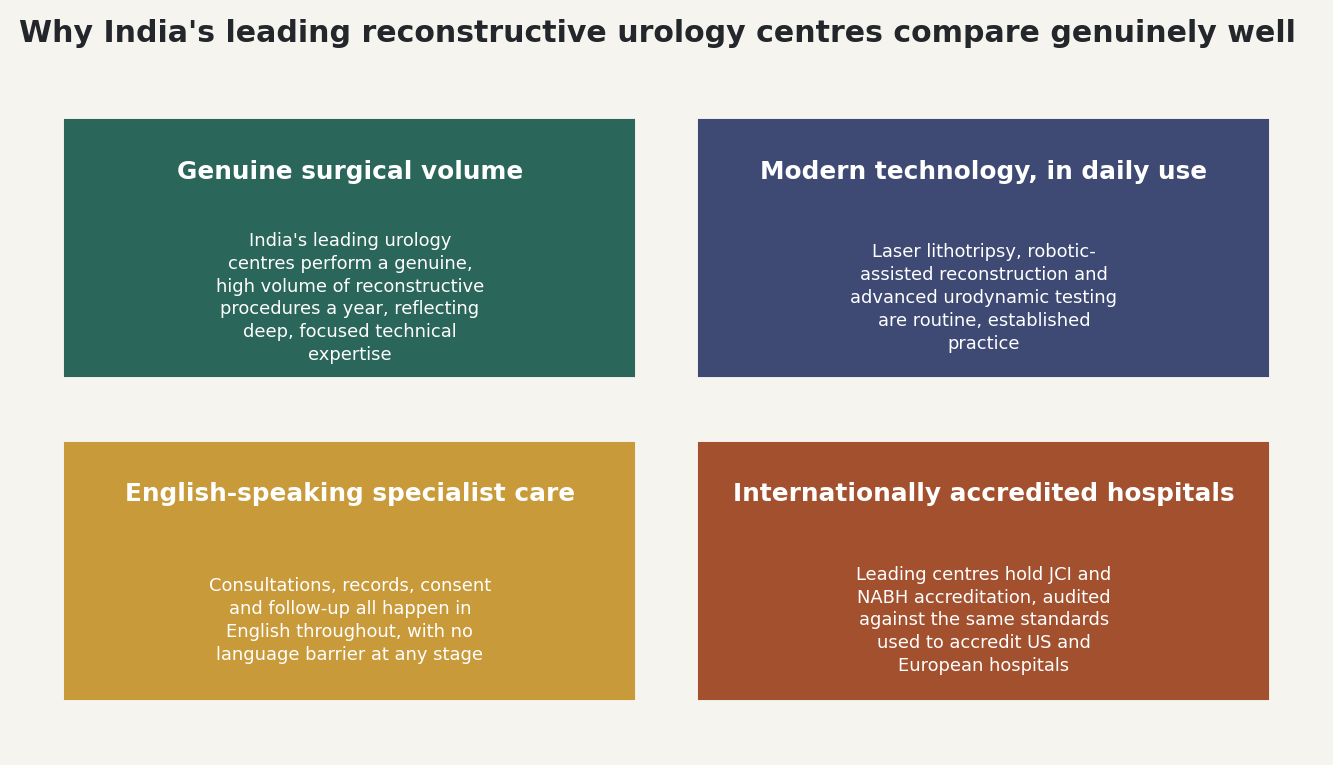 Why India's leading reconstructive urology centres compare genuinely well

Genuine surgical volume

India's leading urology centres perform a genuine, high volume of reconstructive procedures a year, reflecting deep, focused technical expertise

Modern technology, in daily use

Laser lithotripsy, robotic-assisted reconstruction and advanced urodynamic testing are routine, established practice

English-speaking specialist care

Consultations, records, consent and follow-up all happen in English throughout, with no language barrier at any stage

Internationally accredited hospitals

Leading centres hold JCI and NABH accreditation, audited against the same standards used to accredit US and European hospitals